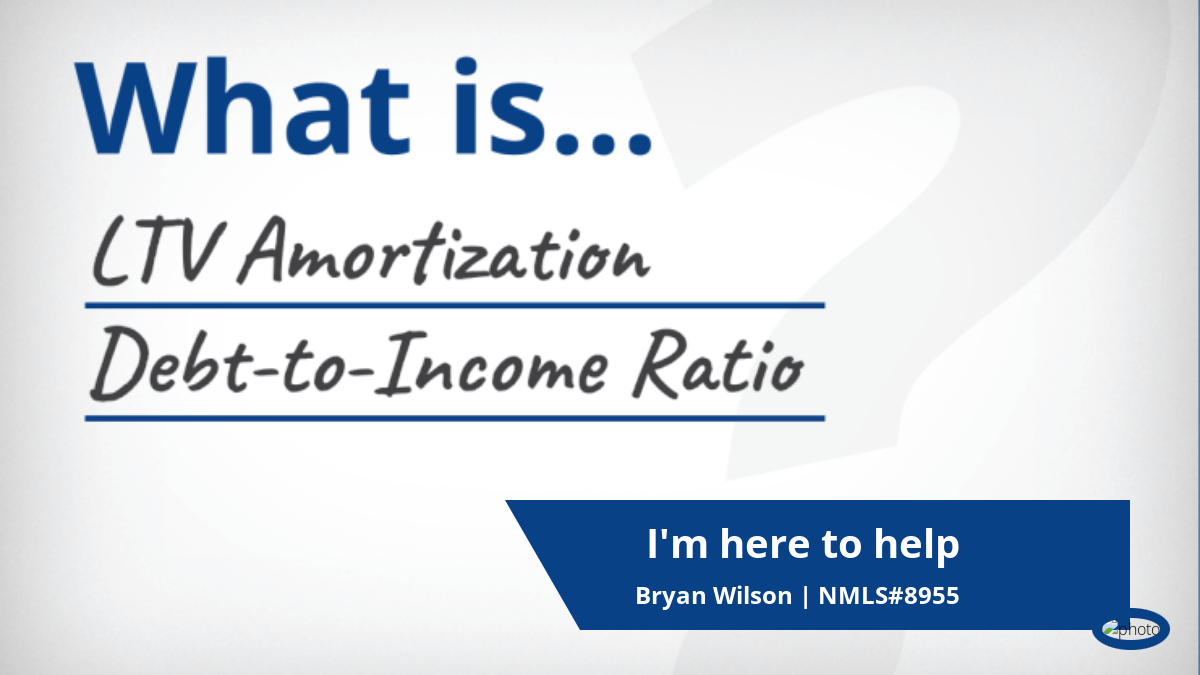 What is...

LTV Amortization

Debt-to-Income Ratio

I'm here to help

Bryan Wilson | NMLS#8955

photo